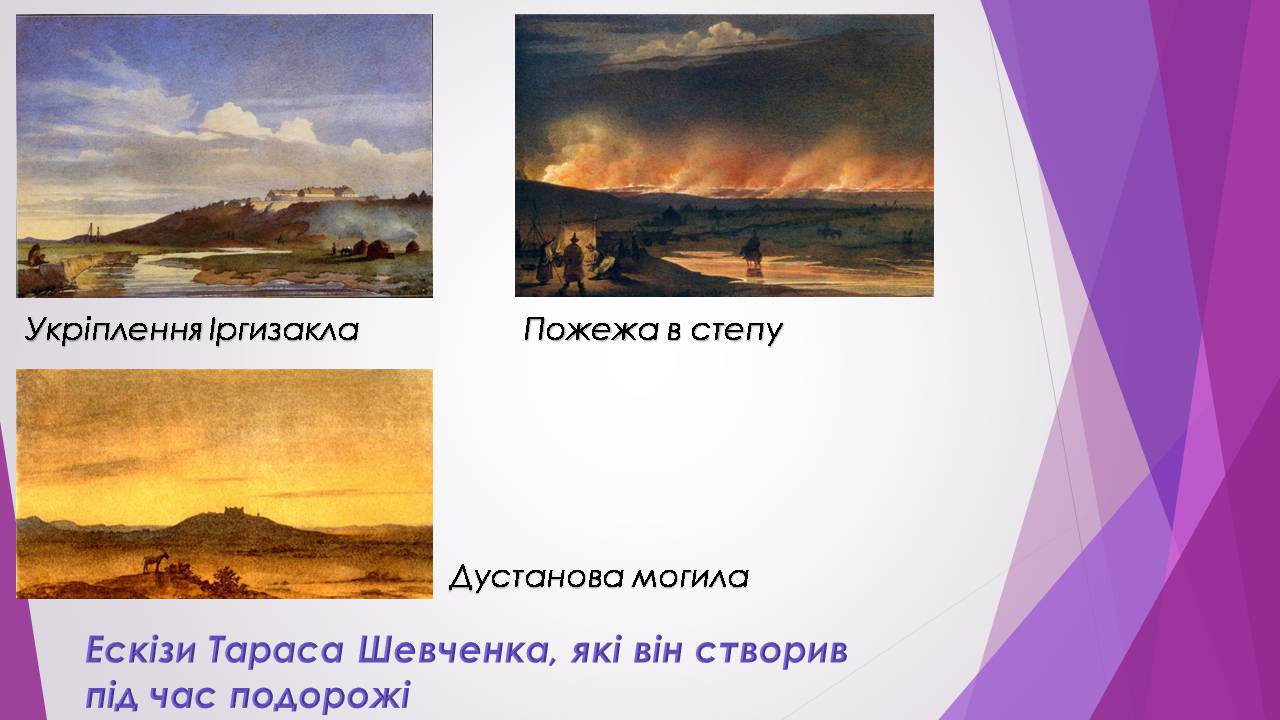 Укріплення Іргизакла

Пожежа в степу

Дустанова могила

Ескізи Тараса Шевченка, які він створив під час подорожі